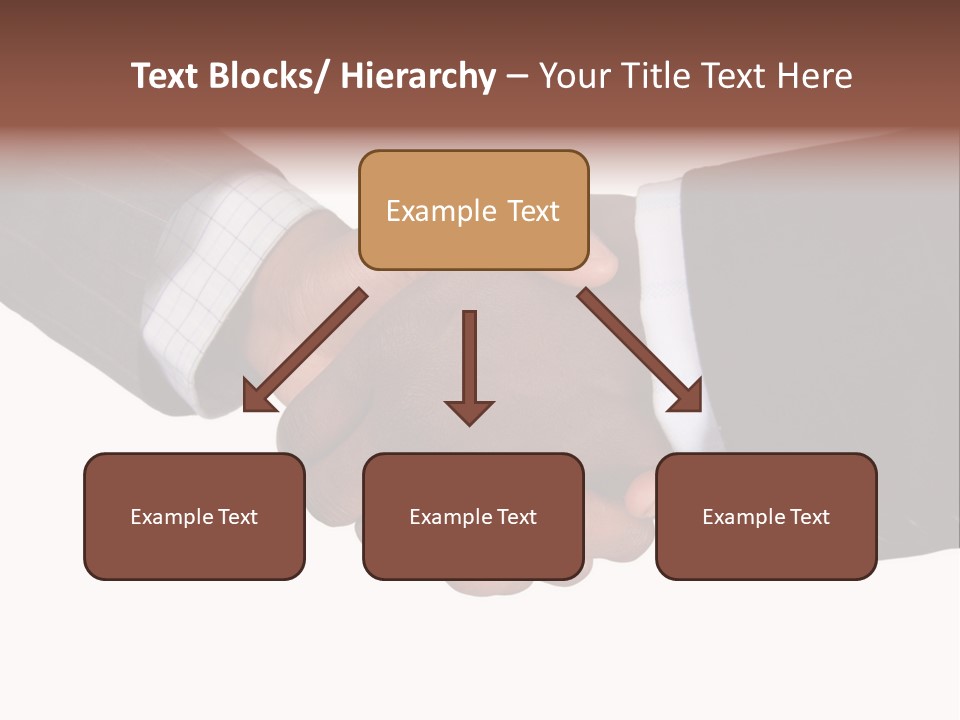 Text Blocks/ Hierarchy – Your Title Text Here

Example Text

Example Text

Example Text

Example Text